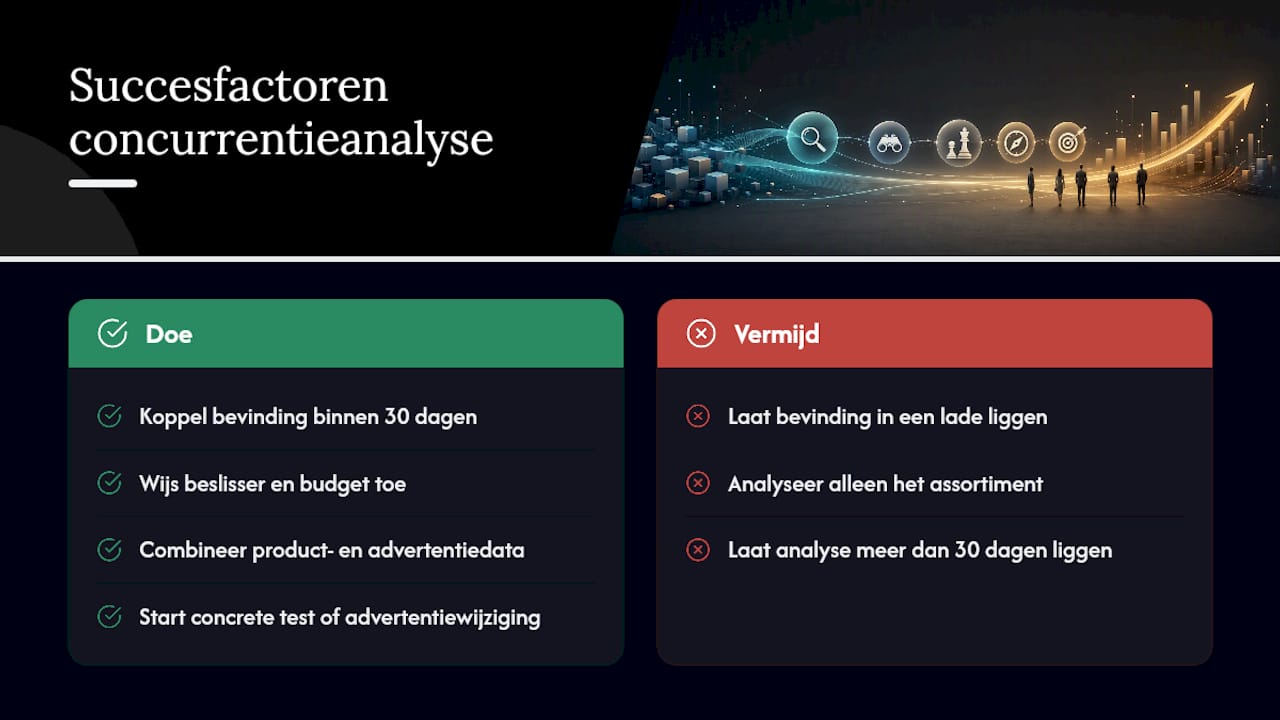 Succesfactoren concurrentieanalyse

Doe

Koppel bevinding binnen 30 dagen

Wijs beslisser en budget toe

Combineer product- en advertentiedata

Start concrete test of advertentiewijziging

Vermijd

Laat bevinding in een lade liggen

Analyseer alleen het assortiment

Laat analyse meer dan 30 dagen liggen